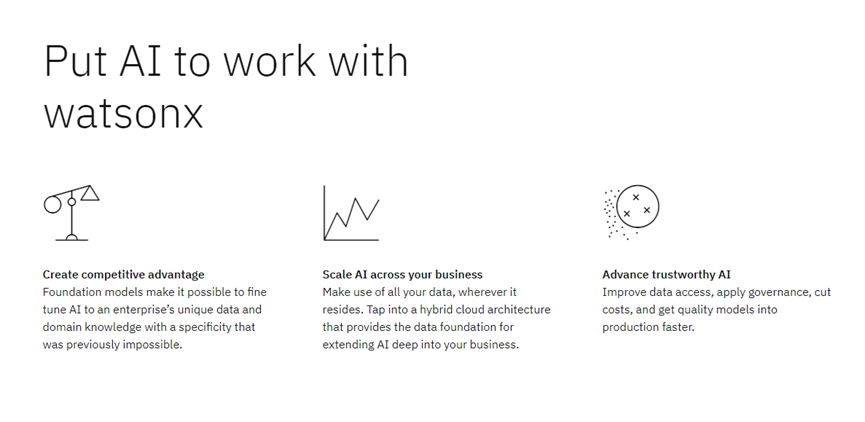 Put AI to work with watsonx

Create competitive advantage
Foundation models make it possible to fine tune AI to an enterprise's unique data and domain knowledge with a specificity that was previously impossible.

Scale AI across your business
Make use of all your data, wherever it resides. Tap into a hybrid cloud architecture that provides the data foundation for extending AI deep into your business.

Advance trustworthy AI
Improve data access, apply governance, cut costs, and get quality models into production faster.